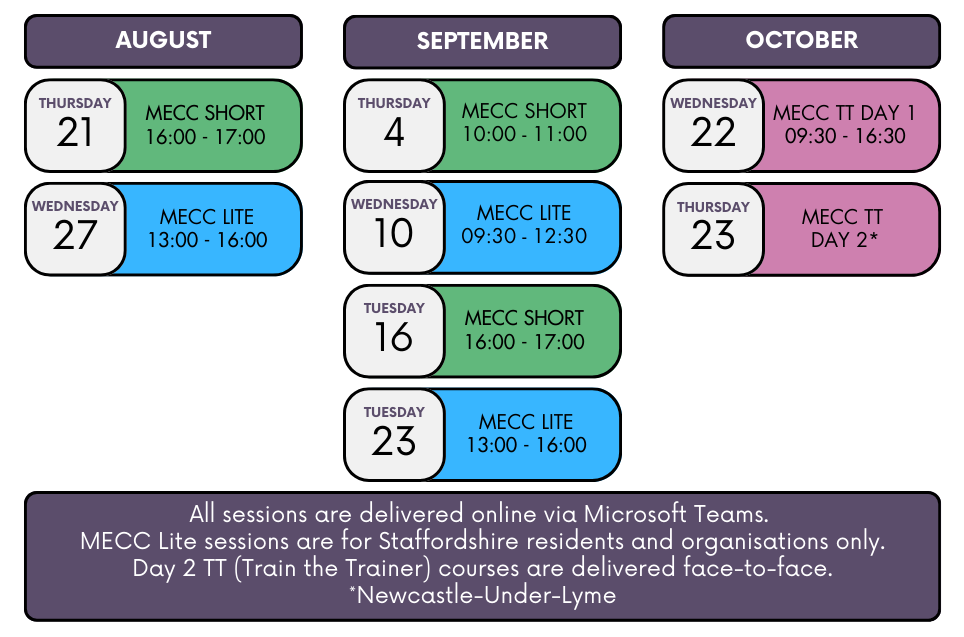 AUGUST

THURSDAY
21
MECC SHORT
16:00 - 17:00

WEDNESDAY
27
MECC LITE
13:00 - 16:00

SEPTEMBER

THURSDAY
4
MECC SHORT
10:00 - 11:00

WEDNESDAY
10
MECC LITE
09:30 - 12:30

TUESDAY
16
MECC SHORT
16:00 - 17:00

TUESDAY
23
MECC LITE
13:00 - 16:00

OCTOBER

WEDNESDAY
22
MECC TT DAY 1
09:30 - 16:30

THURSDAY
23
MECC TT
DAY 2*

All sessions are delivered online via Microsoft Teams.
MECC Lite sessions are for Staffordshire residents and organisations only.
Day 2 TT (Train the Trainer) courses are delivered face-to-face.
*Newcastle-Under-Lyme